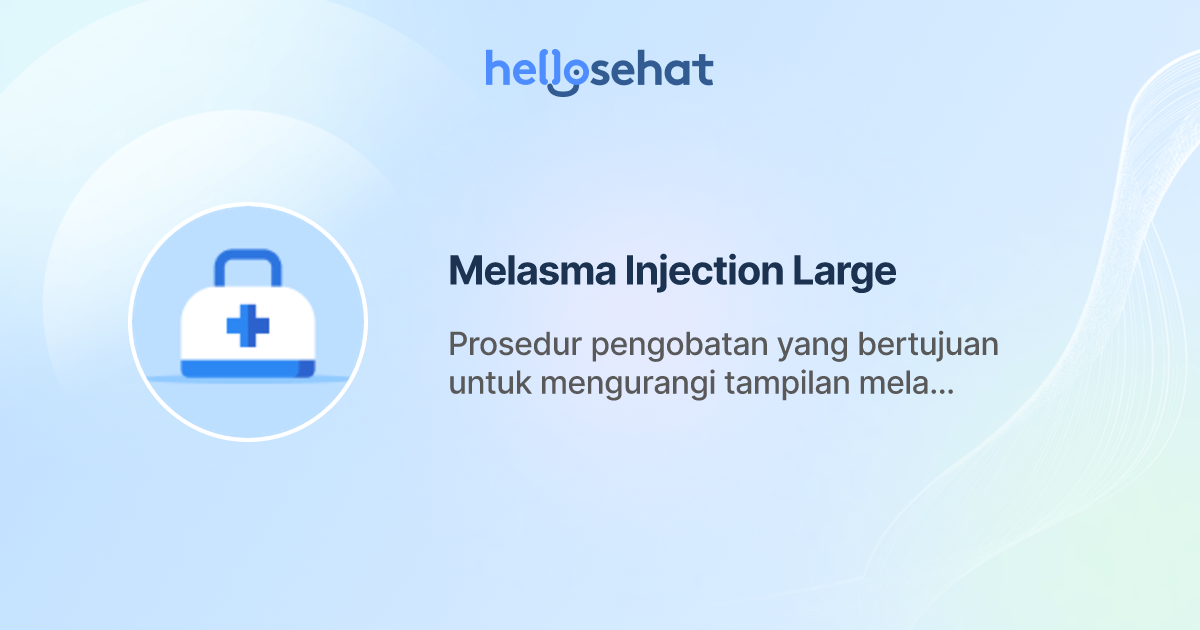 hellosehat

Melasma Injection Large

Prosedur pengobatan yang bertujuan untuk mengurangi tampilan mela...